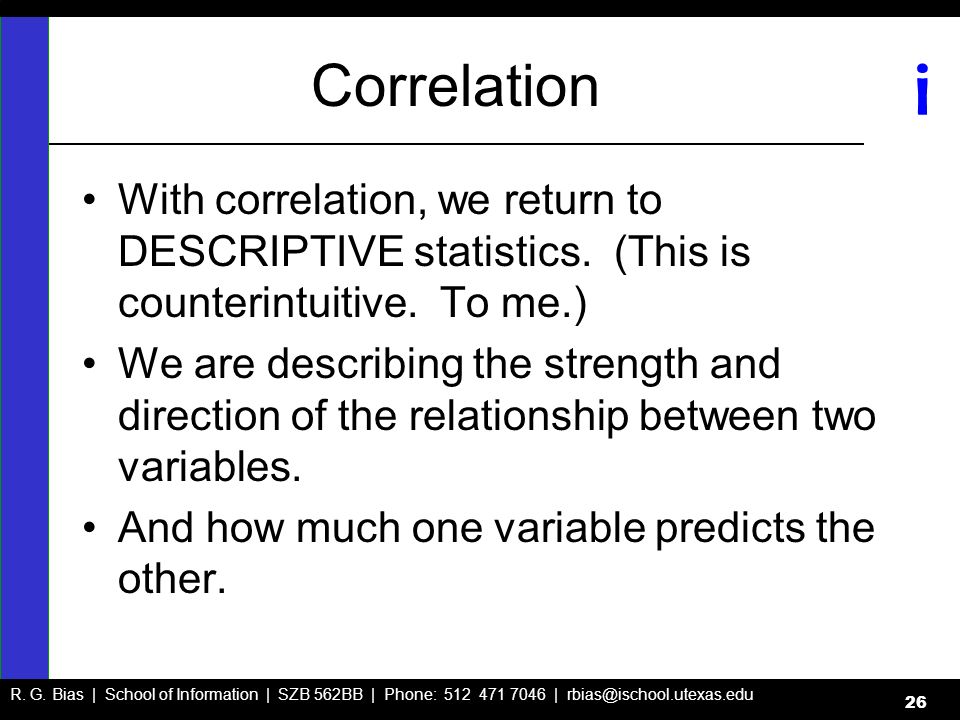 Correlation

i

• With correlation, we return to DESCRIPTIVE statistics. (This is counterintuitive. To me.)

• We are describing the strength and direction of the relationship between two variables.

• And how much one variable predicts the other.

R. G. Bias | School of Information | SZB 562BB | Phone: 512 471 7046 | rbias@ischool.utexas.edu

26